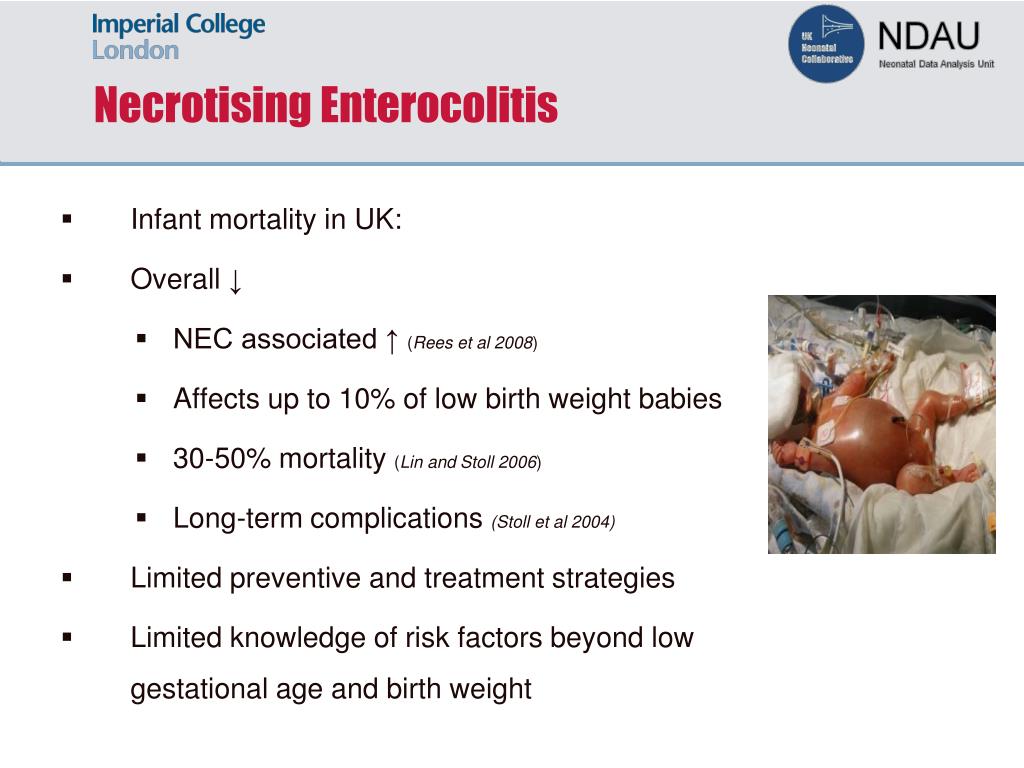 Imperial College London

UK Neonatal Collaborative

NDAU
Neonatal Data Analysis Unit

Necrotising Enterocolitis

▪ Infant mortality in UK:

▪ Overall ↓

▪ NEC associated ↑ (Rees et al 2008)

▪ Affects up to 10% of low birth weight babies

▪ 30-50% mortality (Lin and Stoll 2006)

▪ Long-term complications (Stoll et al 2004)

▪ Limited preventive and treatment strategies

▪ Limited knowledge of risk factors beyond low gestational age and birth weight